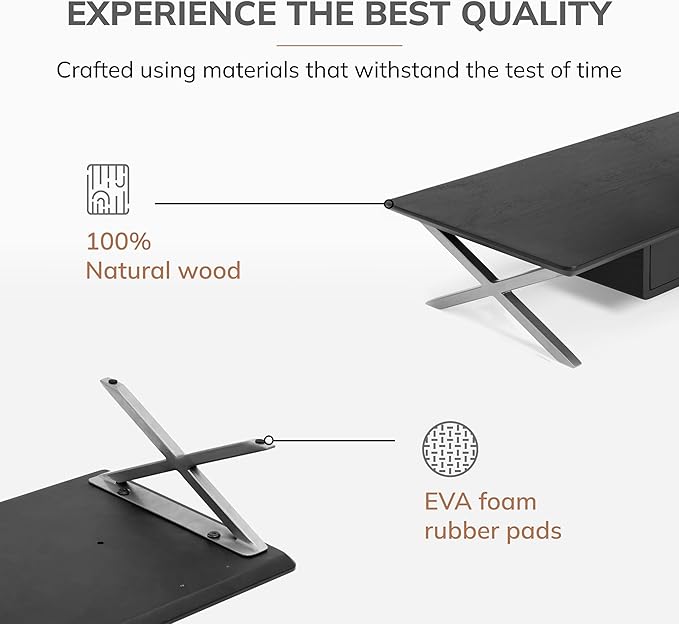 EXPERIENCE THE BEST QUALITY

Crafted using materials that withstand the test of time

100%
Natural wood

EVA foam
rubber pads